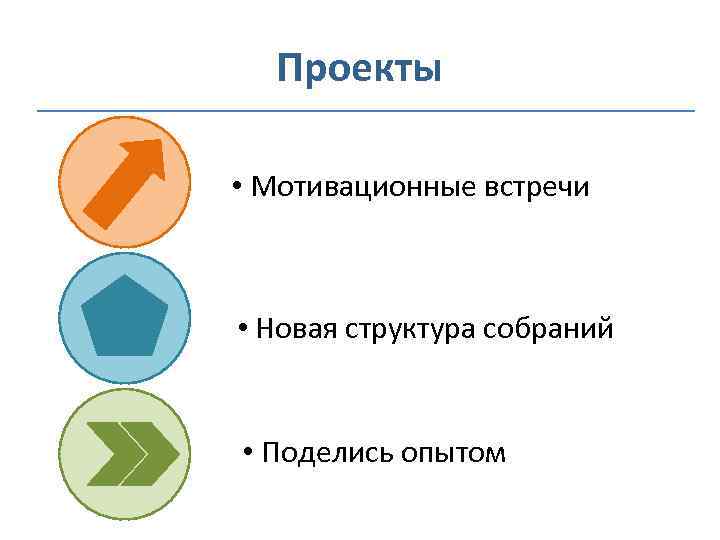 Проекты

• Мотивационные встречи

• Новая структура собраний

• Поделись опытом